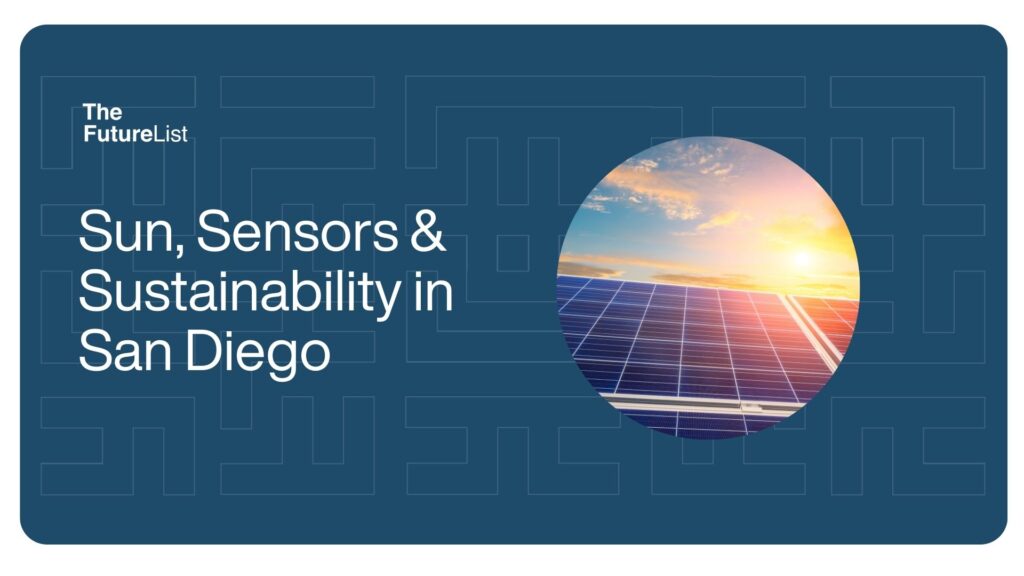 The FutureList

Sun, Sensors & Sustainability in San Diego